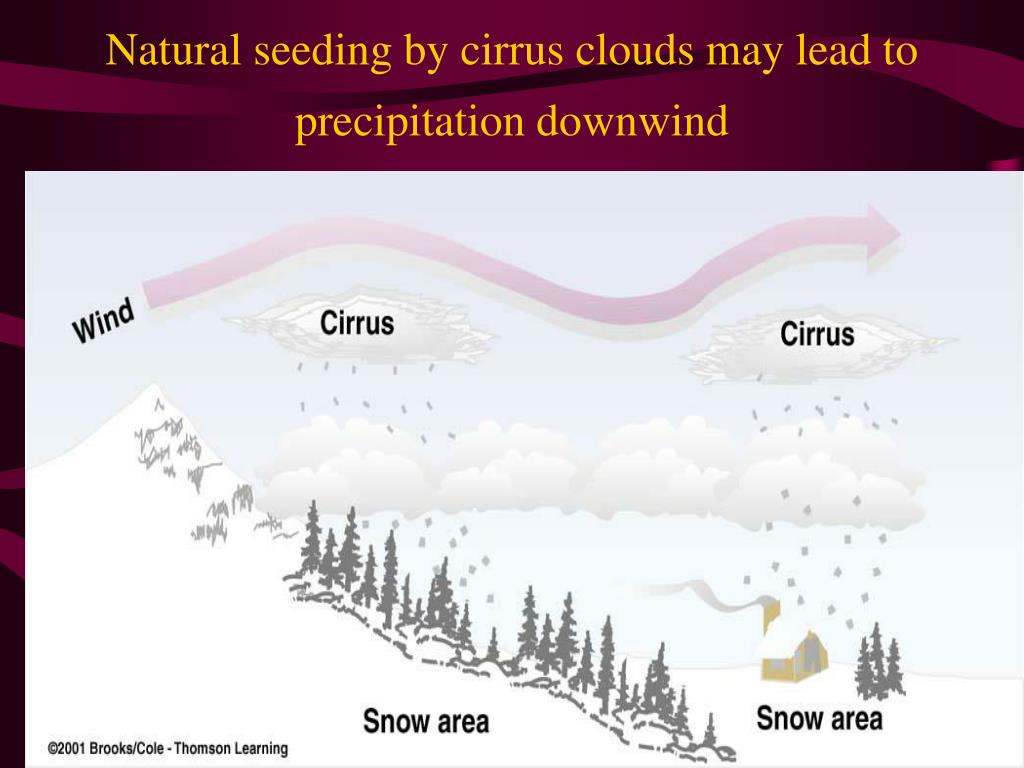 Natural seeding by cirrus clouds may lead to precipitation downwind

Wind

Cirrus

Cirrus

Snow area

Snow area

©2001 Brooks/Cole - Thomson Learning